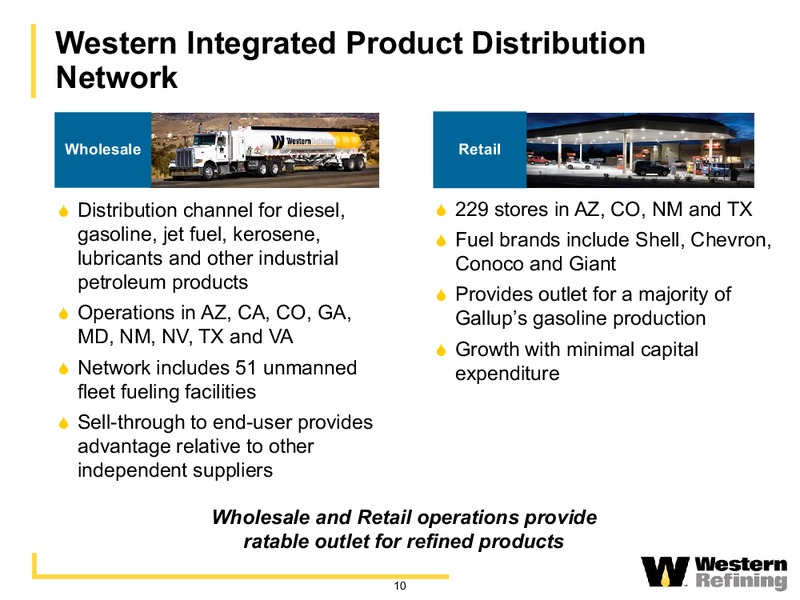 Western Integrated Product Distribution Network

Wholesale

Western Refining

Distribution channel for diesel, gasoline, jet fuel, kerosene, lubricants and other industrial petroleum products

Operations in AZ, CA, CO, GA, MD, NM, NV, TX and VA

Network includes 51 unmanned fleet fueling facilities

Sell-through to end-user provides advantage relative to other independent suppliers

Retail

229 stores in AZ, CO, NM and TX

Fuel brands include Shell, Chevron, Conoco and Giant

Provides outlet for a majority of Gallup's gasoline production

Growth with minimal capital expenditure

Wholesale and Retail operations provide ratable outlet for refined products

10

Western Refining